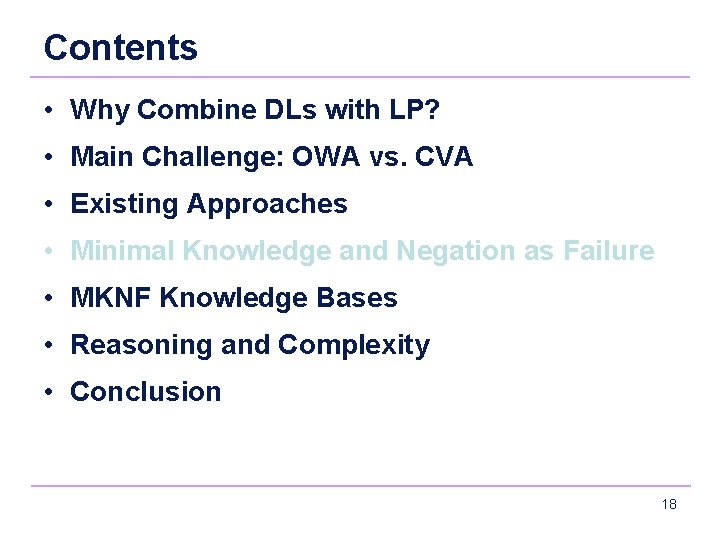 Contents

• Why Combine DLs with LP?
• Main Challenge: OWA vs. CVA
• Existing Approaches
• Minimal Knowledge and Negation as Failure
• MKNF Knowledge Bases
• Reasoning and Complexity
• Conclusion

18